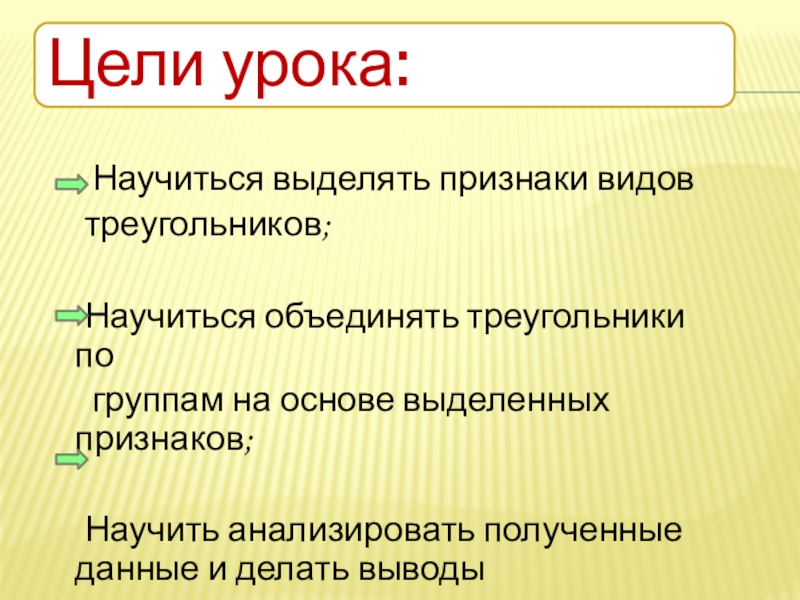 Цели урока:

Научиться выделять признаки видов треугольников;

Научиться объединять треугольники по группам на основе выделенных признаков;

Научить анализировать полученные данные и делать выводы